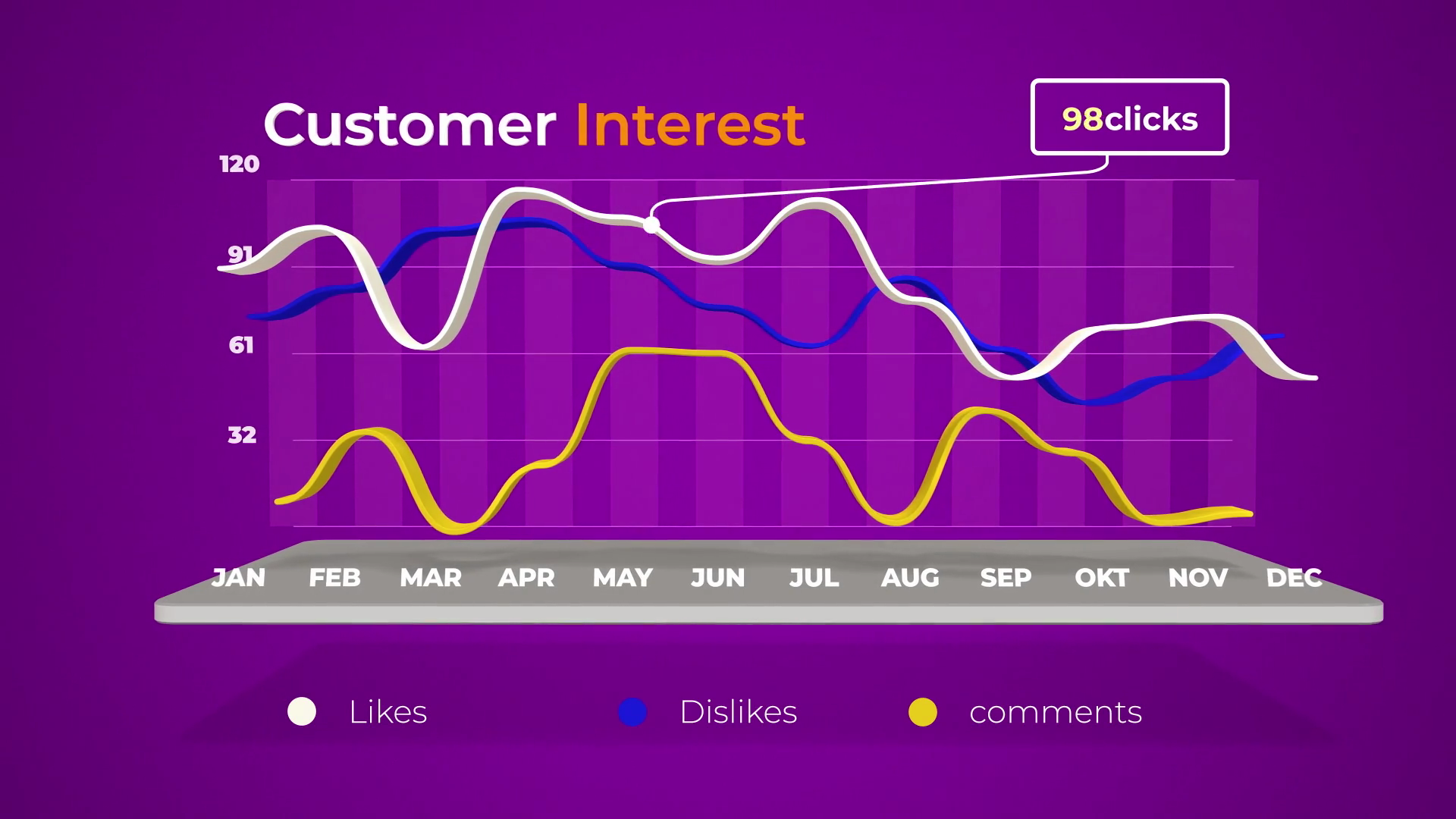 Customer Interest

98clicks

120
91
61
32

JAN FEB MAR APR MAY JUN JUL AUG SEP OKT NOV DEC

Likes
Dislikes
comments